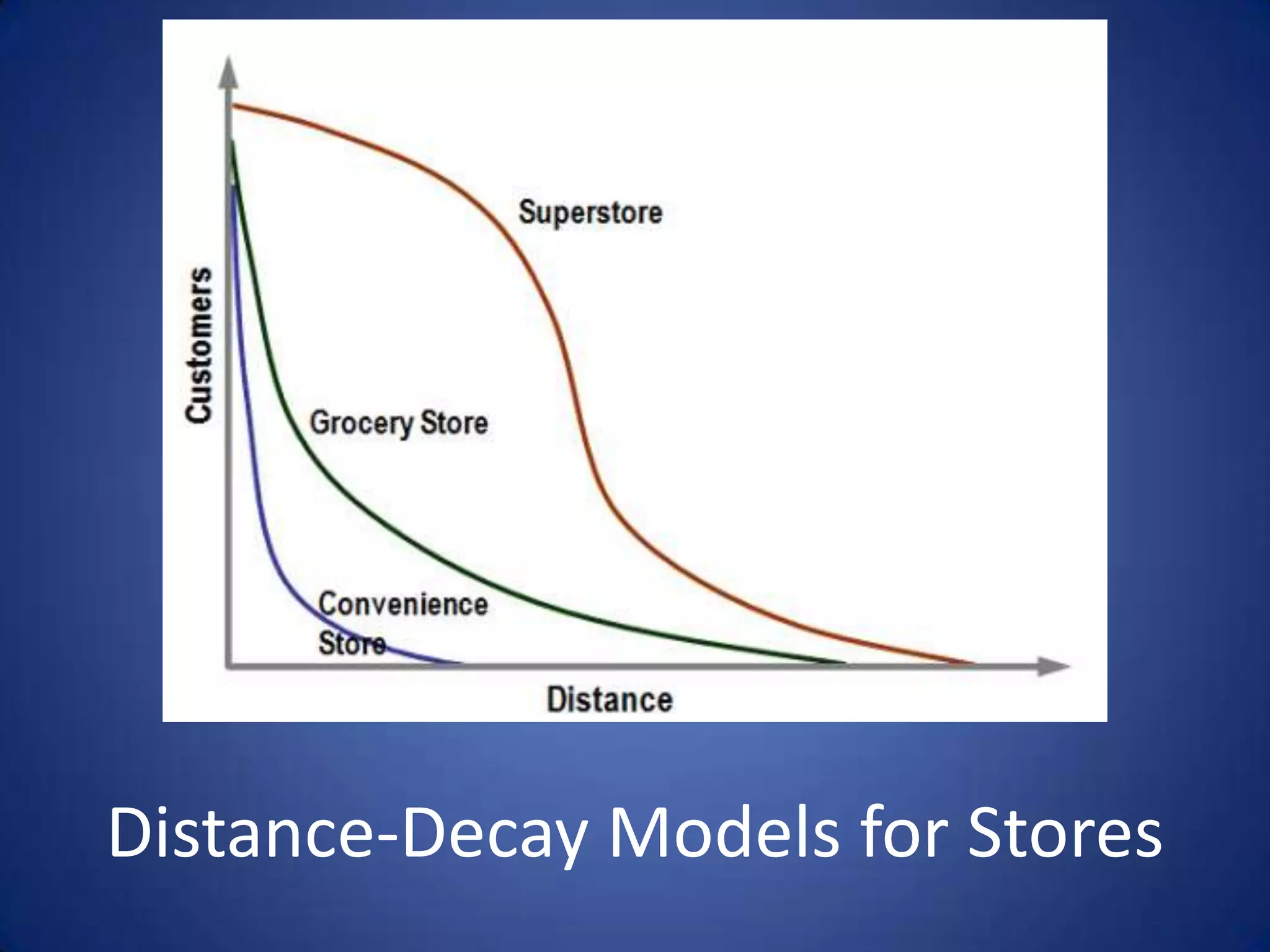 Customers

Superstore

Grocery Store

Convenience Store

Distance

Distance-Decay Models for Stores